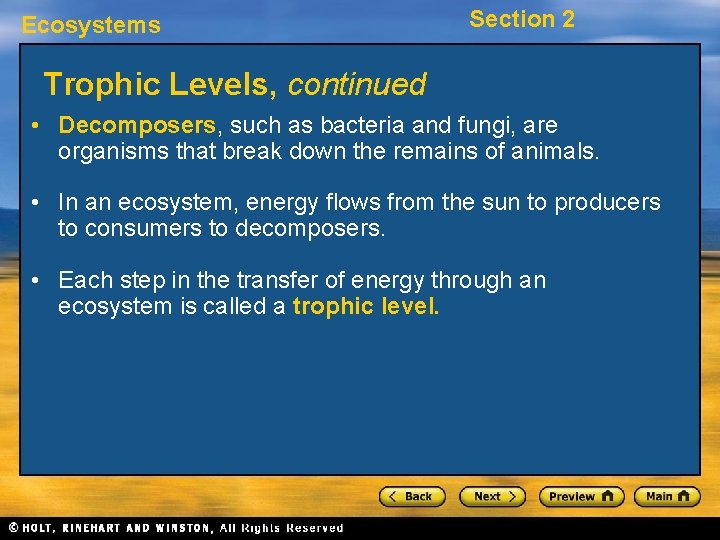 Ecosystems

Section 2

Trophic Levels, continued

• Decomposers, such as bacteria and fungi, are organisms that break down the remains of animals.

• In an ecosystem, energy flows from the sun to producers to consumers to decomposers.

• Each step in the transfer of energy through an ecosystem is called a trophic level.

< Back Next > Preview Main

© HOLT, RINEHART AND WINSTON, All Rights Reserved